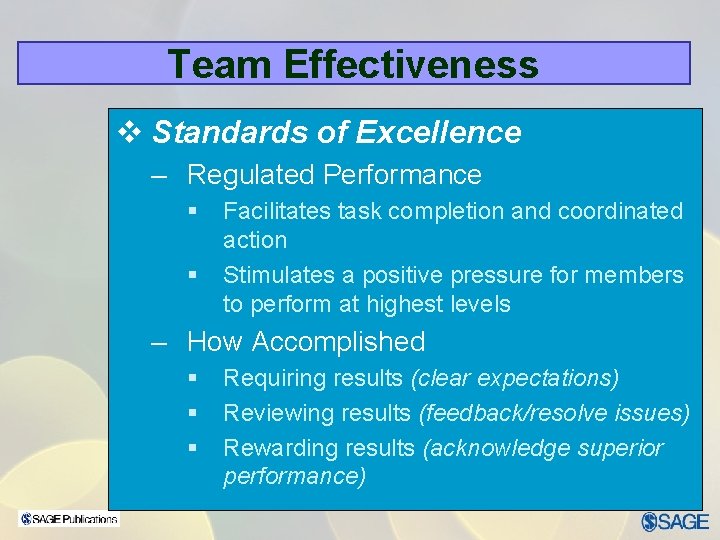 Team Effectiveness

❖ Standards of Excellence

– Regulated Performance

▪ Facilitates task completion and coordinated action

▪ Stimulates a positive pressure for members to perform at highest levels

– How Accomplished

▪ Requiring results (clear expectations)

▪ Reviewing results (feedback/resolve issues)

▪ Rewarding results (acknowledge superior performance)

SAGE Publications

SAGE